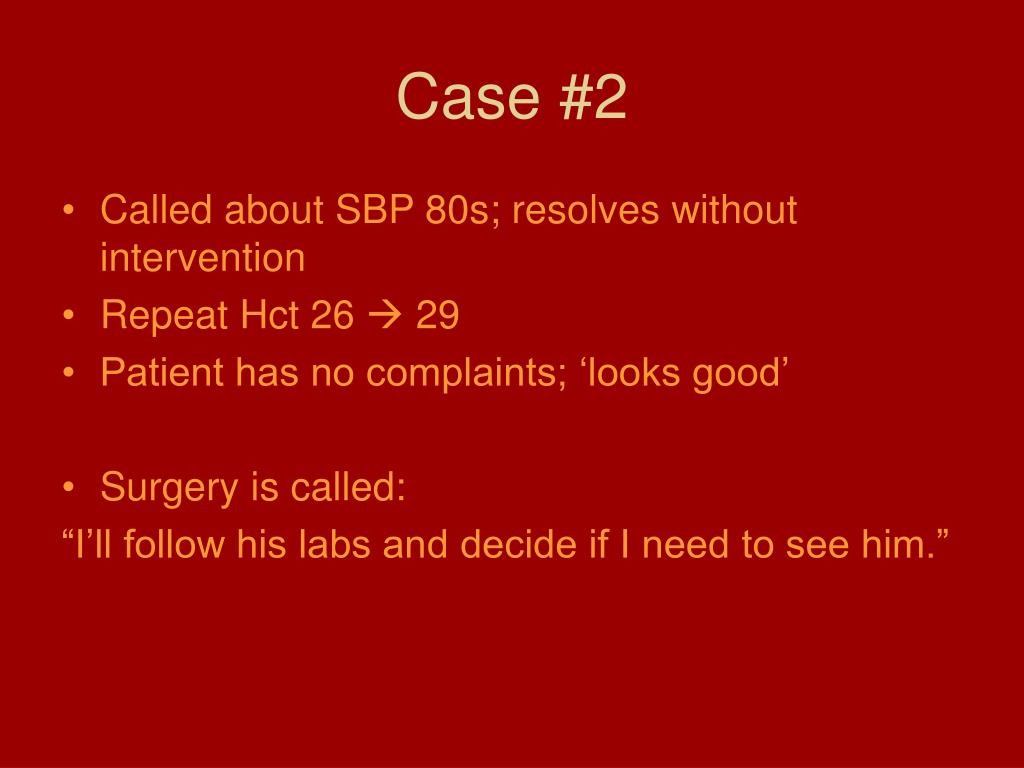 Case #2

• Called about SBP 80s; resolves without intervention
• Repeat Hct 26 → 29
• Patient has no complaints; ‘looks good’

• Surgery is called:
“I’ll follow his labs and decide if I need to see him.”